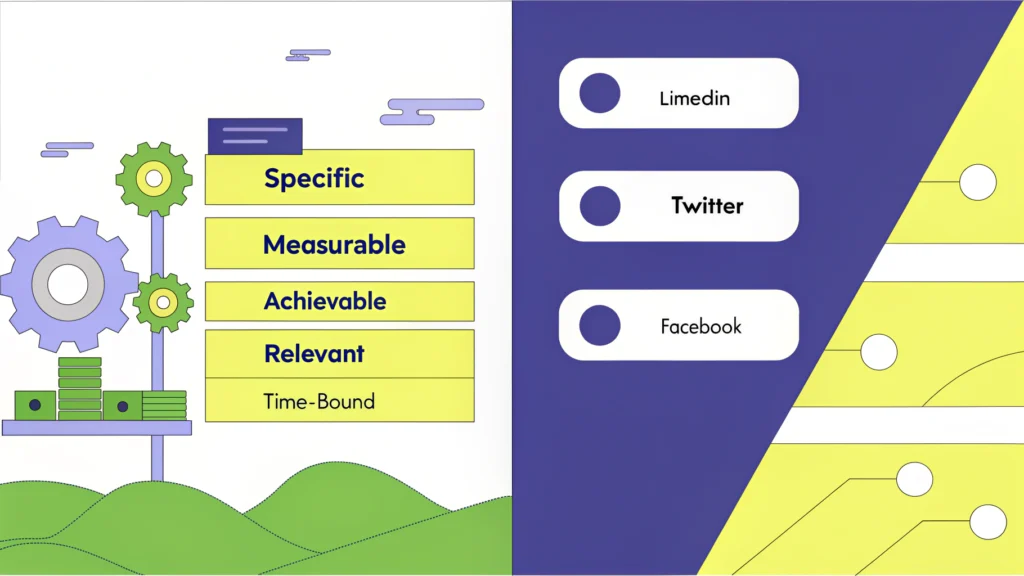 Specific

Measurable

Achievable

Relevant

Time-Bound

Limedin

Twitter

Facebook